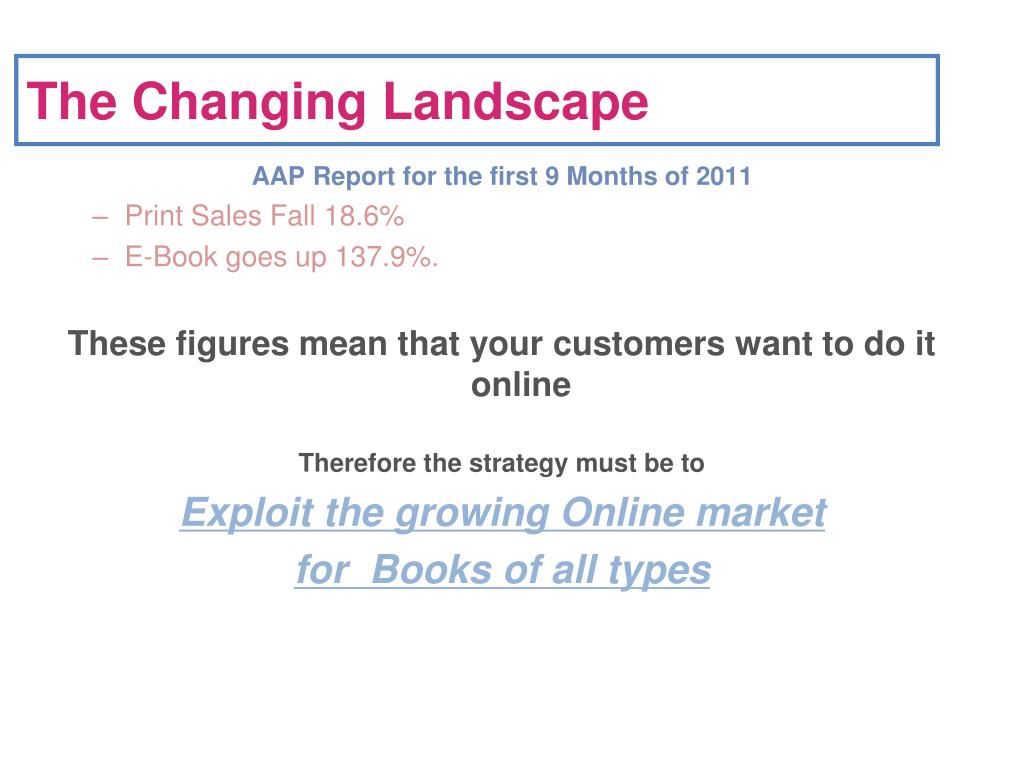 The Changing Landscape

AAP Report for the first 9 Months of 2011

– Print Sales Fall 18.6%
– E-Book goes up 137.9%.

These figures mean that your customers want to do it online

Therefore the strategy must be to

Exploit the growing Online market

for Books of all types